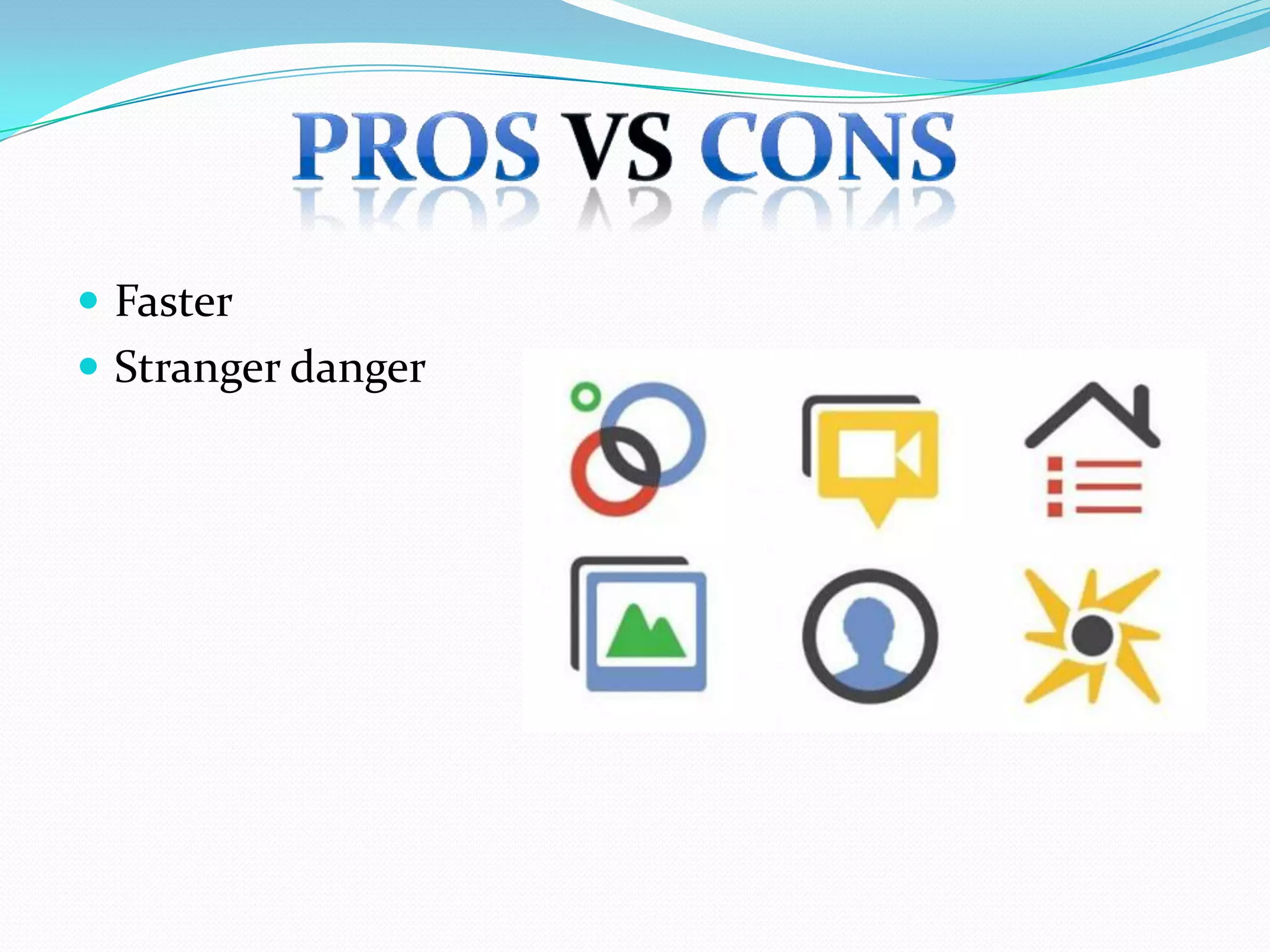 PROS VS CONS

- Faster
- Stranger danger